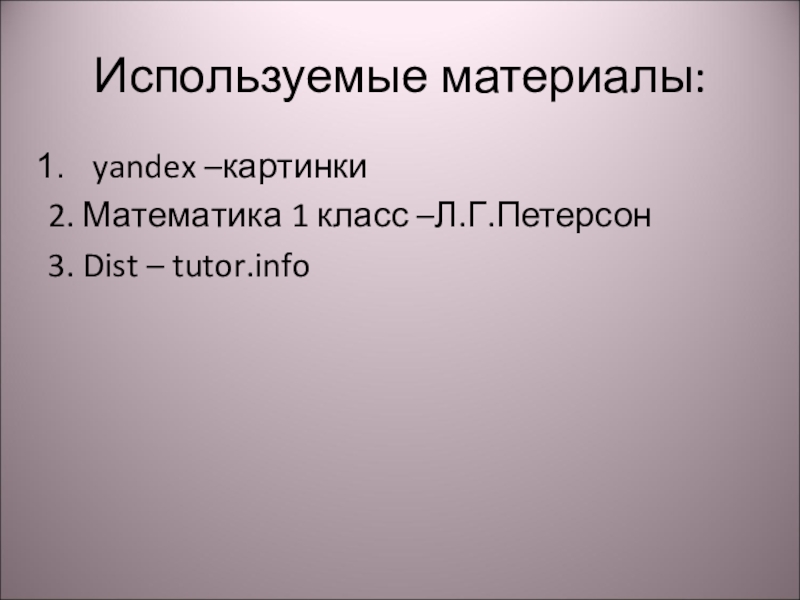 Используемые материалы:

1. yandex –картинки

2. Математика 1 класс –Л.Г.Петерсон

3. Dist – tutor.info